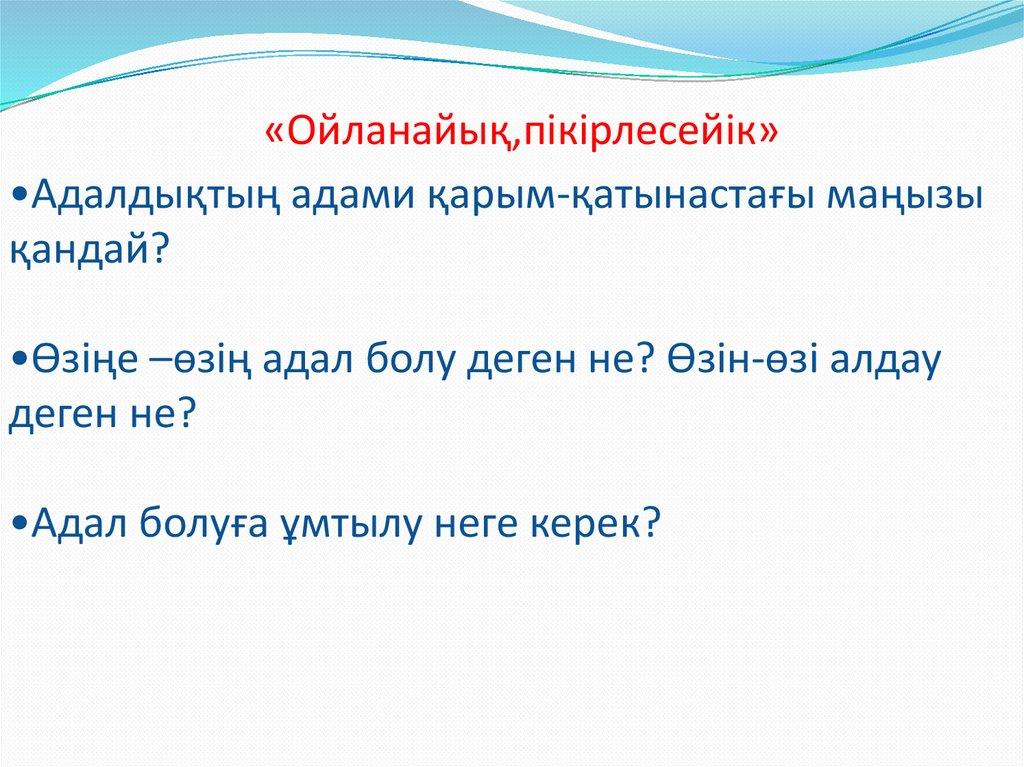 «Ойланайық,пікірлесейік»

•Адалдықтың адами қарым-қатынастағы маңызы қандай?

•Өзіңе –өзің адал болу деген не? Өзін-өзі алдау деген не?

•Адал болуға ұмтылу неге керек?